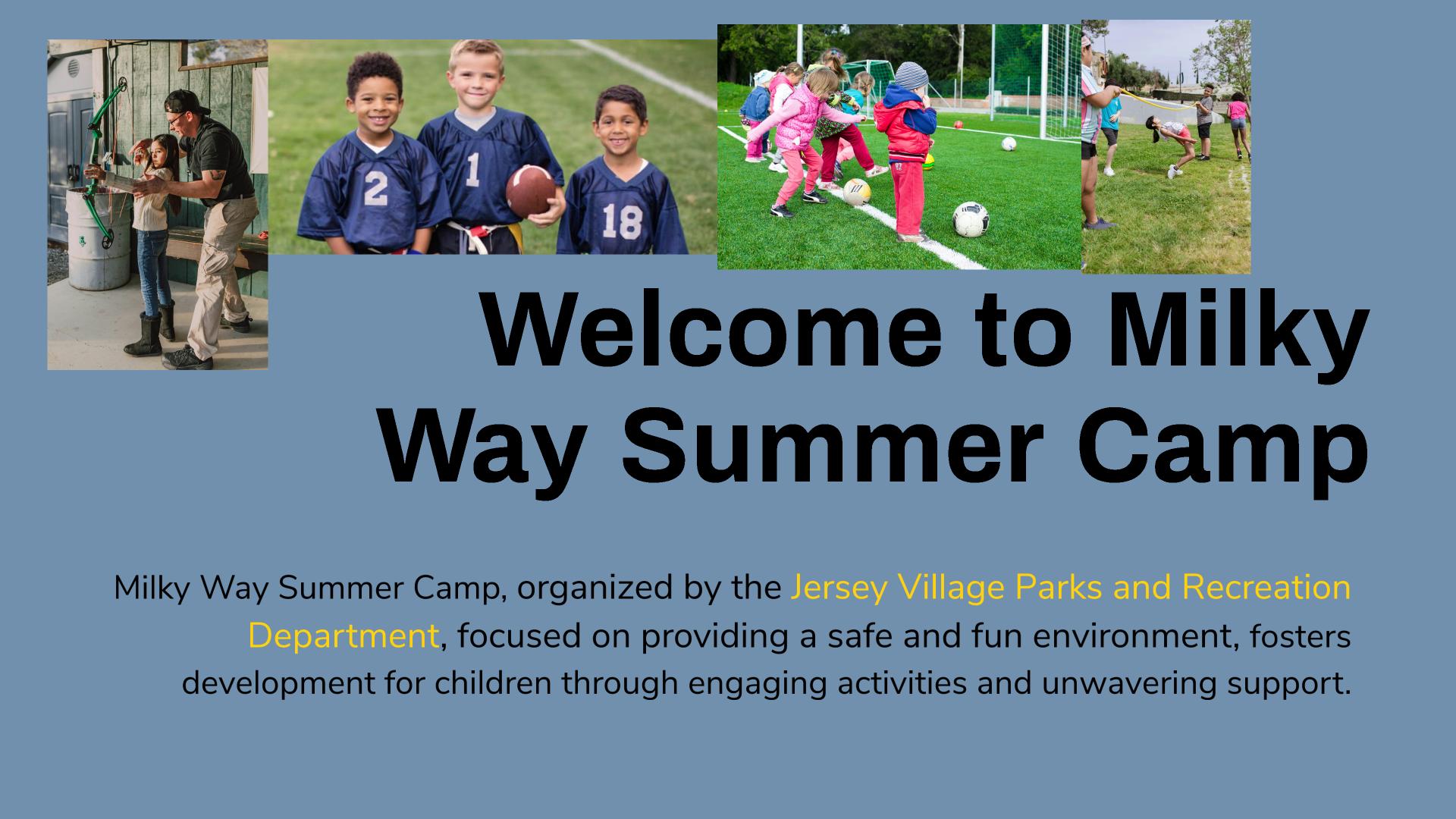 2

1

18

Welcome to Milky Way Summer Camp

Milky Way Summer Camp, organized by the Jersey Village Parks and Recreation Department, focused on providing a safe and fun environment, fosters development for children through engaging activities and unwavering support.